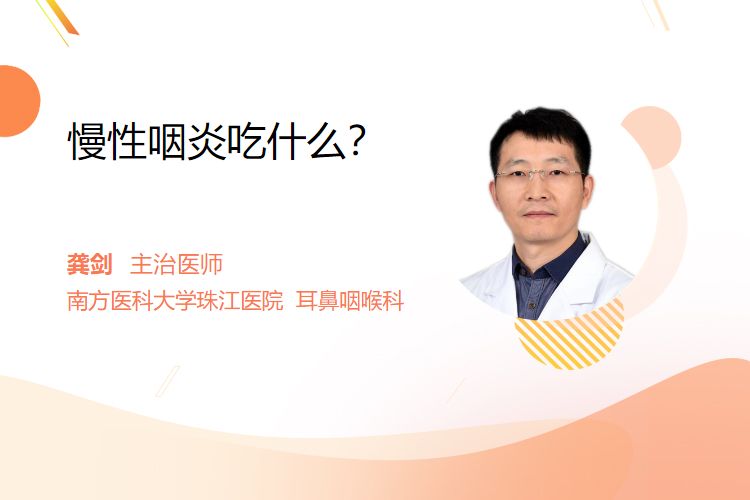 慢性咽炎吃什么?

龚剑 主治医师
南方医科大学珠江医院 耳鼻咽喉科